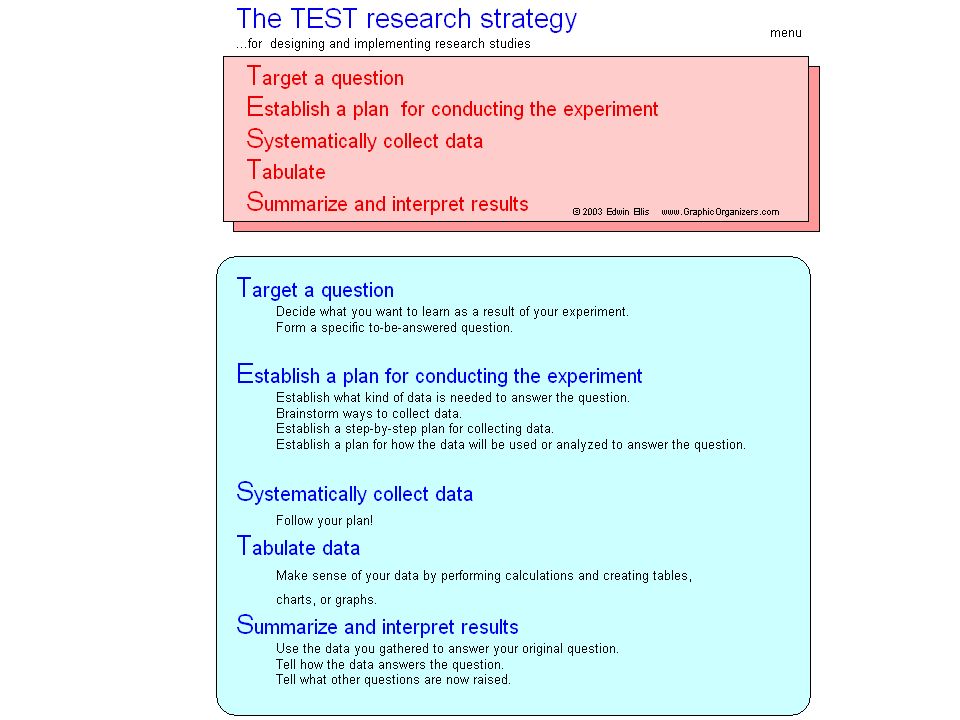 The TEST research strategy
...for designing and implementing research studies

menu

Target a question
Establish a plan for conducting the experiment
Systematically collect data
Tabulate
Summarize and interpret results

© 2003 Edwin Ellis www.GraphicOrganizers.com

Target a question
Decide what you want to learn as a result of your experiment.
Form a specific to-be-answered question.

Establish a plan for conducting the experiment
Establish what kind of data is needed to answer the question.
Brainstorm ways to collect data.
Establish a step-by-step plan for collecting data.
Establish a plan for how the data will be used or analyzed to answer the question.

Systematically collect data
Follow your plan!

Tabulate data
Make sense of your data by performing calculations and creating tables, charts, or graphs.

Summarize and interpret results
Use the data you gathered to answer your original question.
Tell how the data answers the question.
Tell what other questions are now raised.